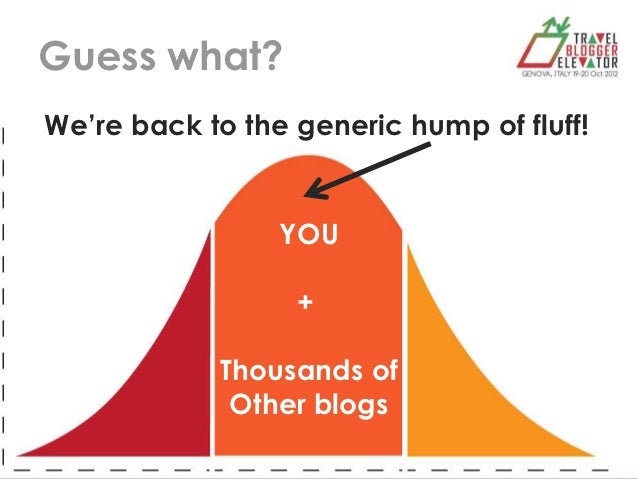 Guess what?

TRAVEL BLOGGER ELEVATOR
GENOVA, ITALY 19-20 Oct 2012

We're back to the generic hump of fluff!

YOU

+

Thousands of Other blogs